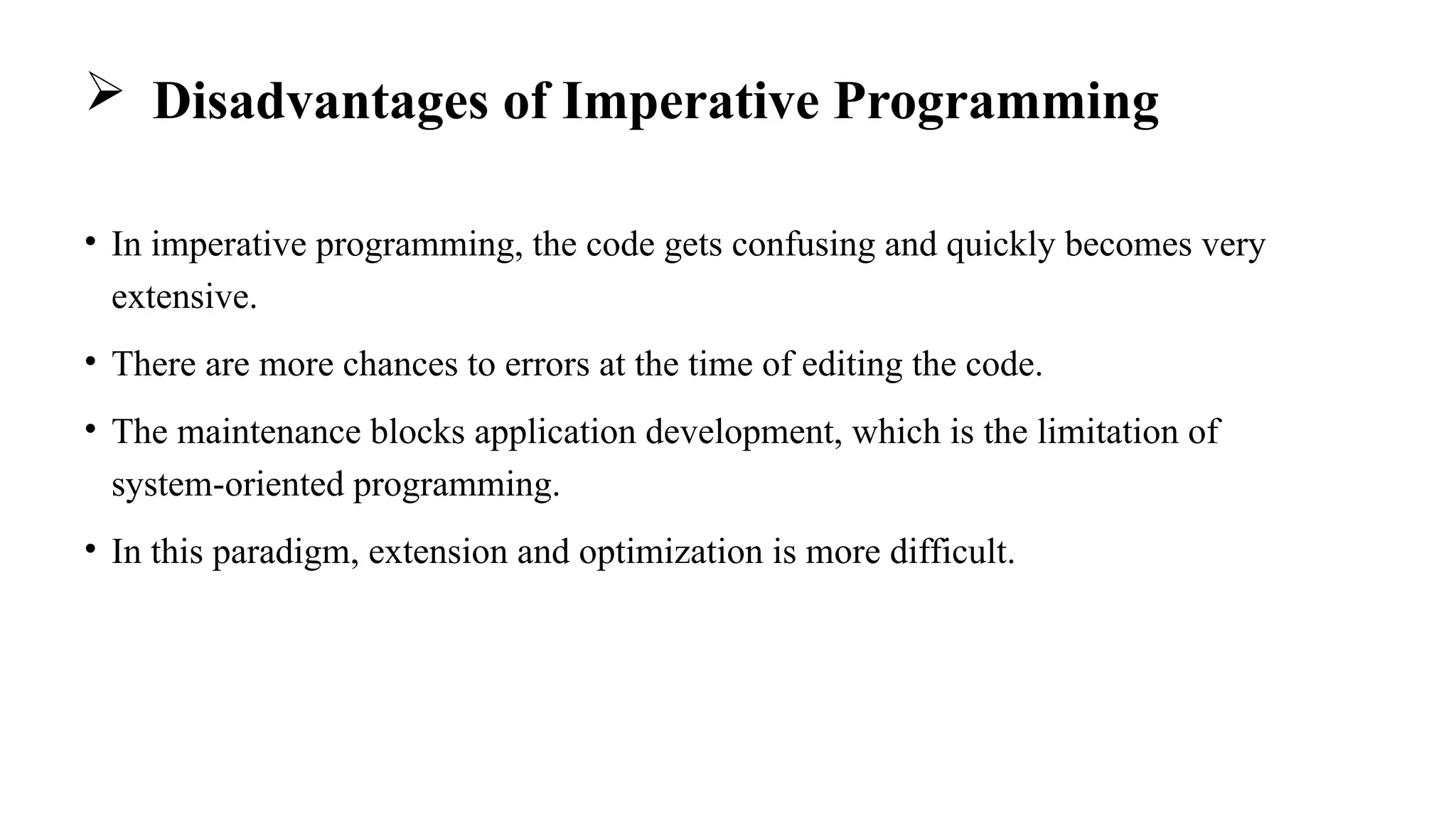 ➢ Disadvantages of Imperative Programming

• In imperative programming, the code gets confusing and quickly becomes very extensive.

• There are more chances to errors at the time of editing the code.

• The maintenance blocks application development, which is the limitation of system-oriented programming.

• In this paradigm, extension and optimization is more difficult.